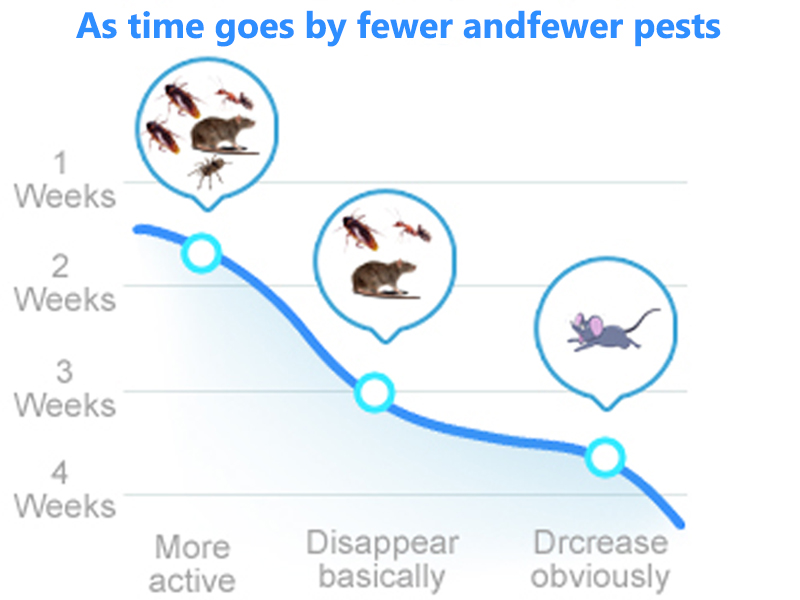 As time goes by fewer andfewer pests

1 Weeks

2 Weeks

3 Weeks

4 Weeks

More active

Disappear basically

Drcrease obviously